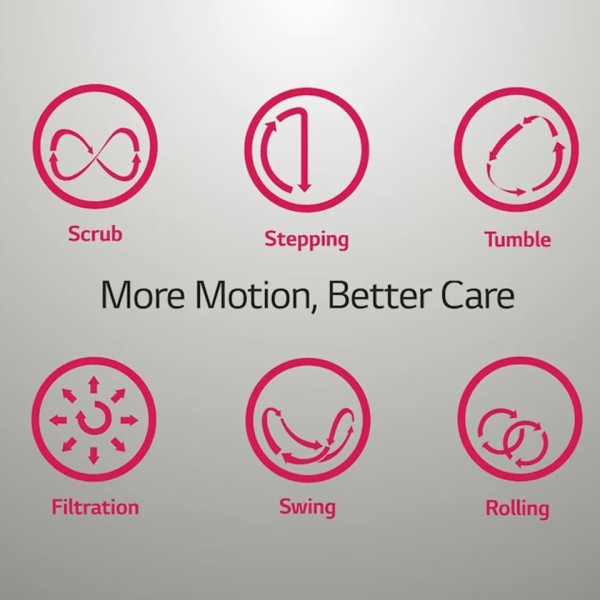 Scrub

Stepping

Tumble

More Motion, Better Care

Filtration

Swing

Rolling